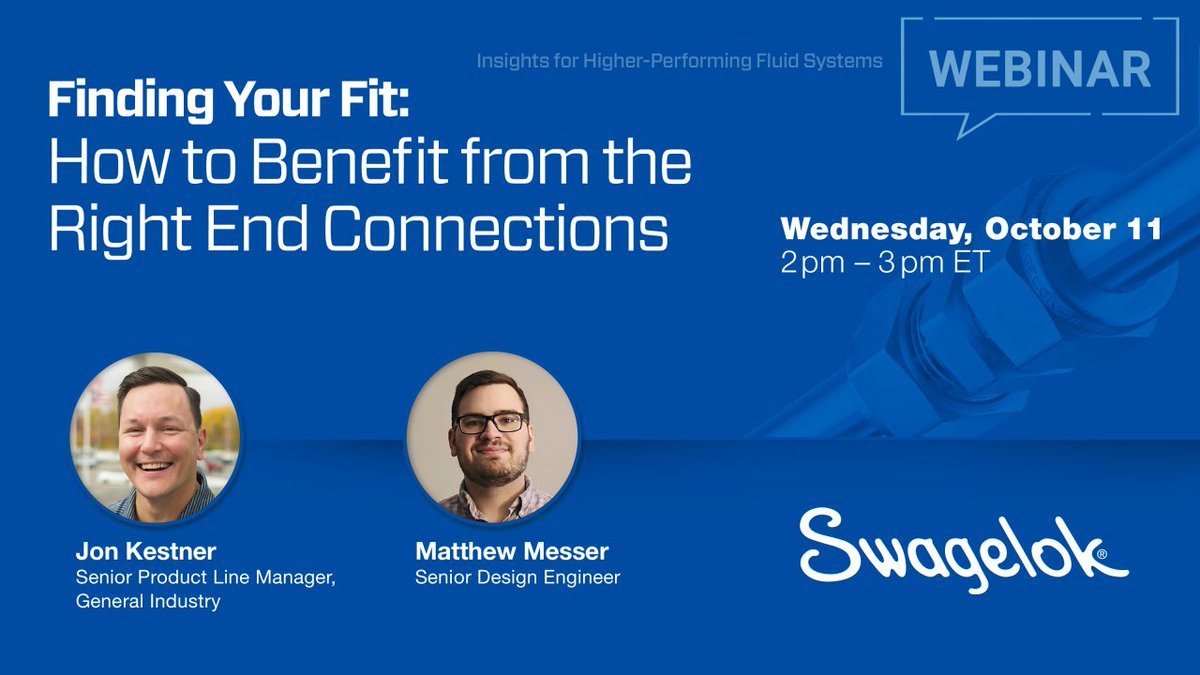 Insights for Higher-Performing Fluid Systems

WEBINAR

Finding Your Fit:
How to Benefit from the Right End Connections

Wednesday, October 11
2 pm – 3 pm ET

Jon Kestner
Senior Product Line Manager, General Industry

Matthew Messer
Senior Design Engineer

Swagelok®